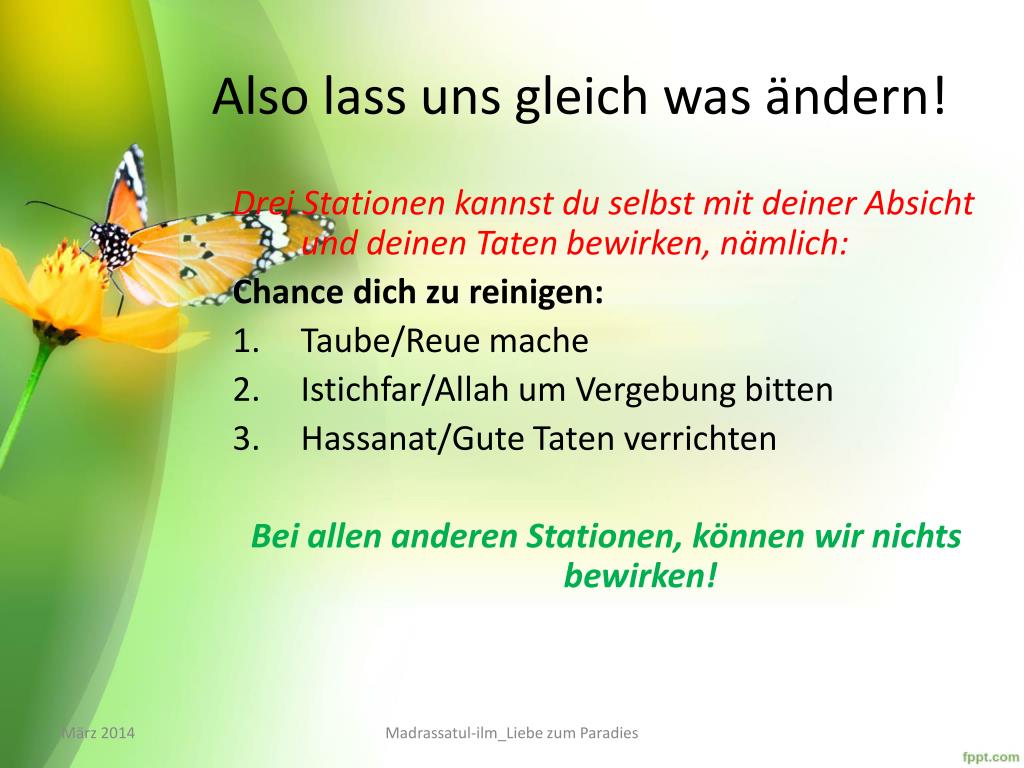 Also lass uns gleich was ändern!

Drei Stationen kannst du selbst mit deiner Absicht und deinen Taten bewirken, nämlich:

Chance dich zu reinigen:

1. Taube/Reue mache
2. Istichfar/Allah um Vergebung bitten
3. Hassanat/Gute Taten verrichten

Bei allen anderen Stationen, können wir nichts bewirken!

März 2014

Madrassatul-ilm_Liebe zum Paradies

fppt.com